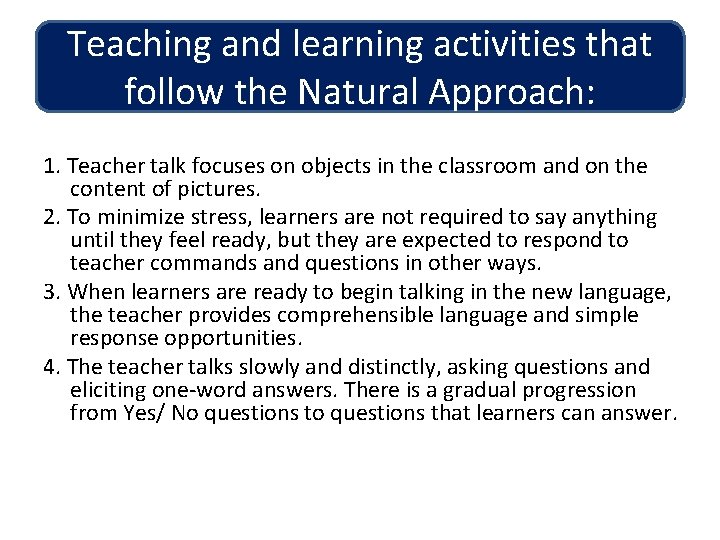 Teaching and learning activities that follow the Natural Approach:

1. Teacher talk focuses on objects in the classroom and on the content of pictures.

2. To minimize stress, learners are not required to say anything until they feel ready, but they are expected to respond to teacher commands and questions in other ways.

3. When learners are ready to begin talking in the new language, the teacher provides comprehensible language and simple response opportunities.

4. The teacher talks slowly and distinctly, asking questions and eliciting one-word answers. There is a gradual progression from Yes/ No questions to questions that learners can answer.